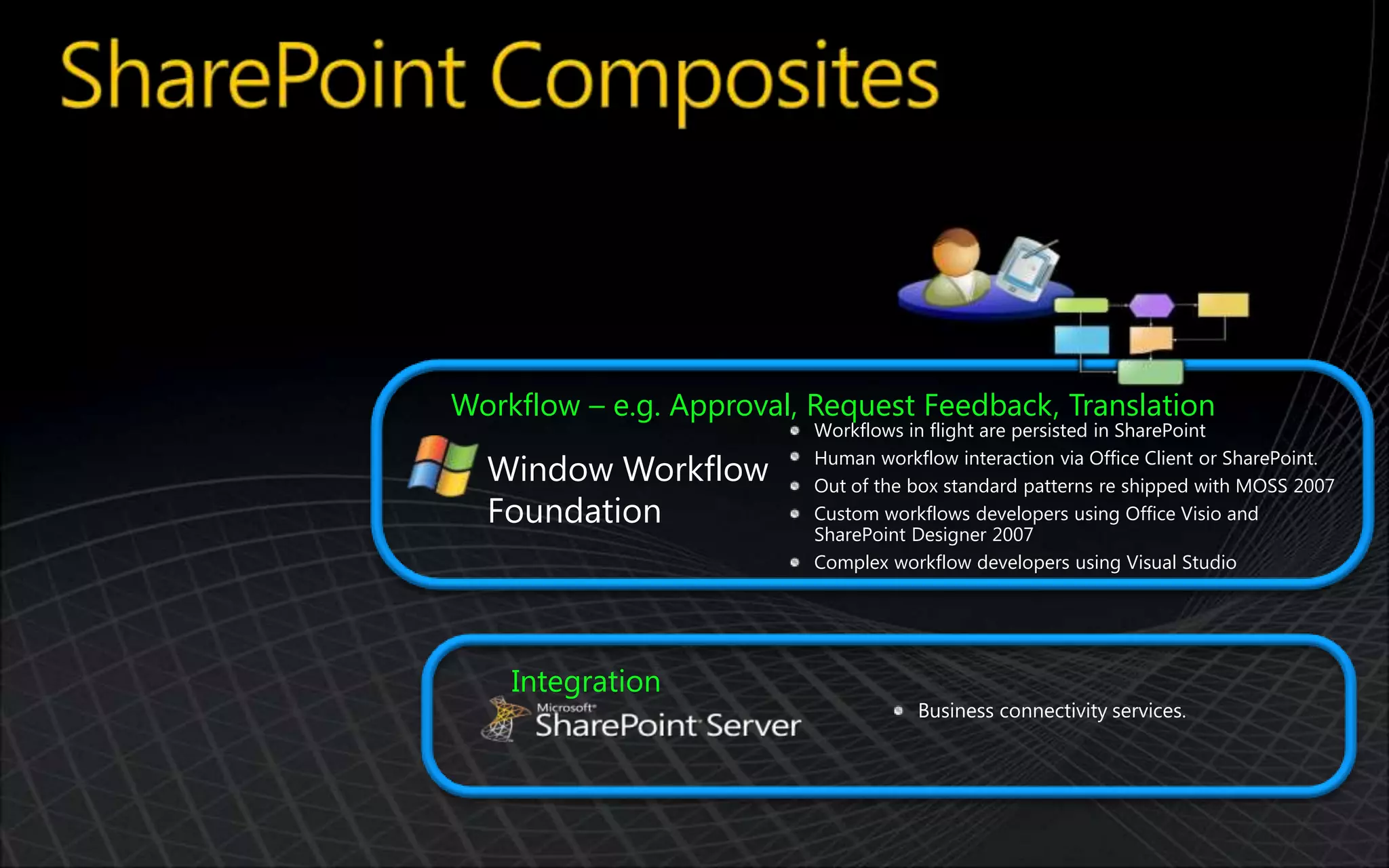 SharePoint Composites

Workflow – e.g. Approval, Request Feedback, Translation

Window Workflow Foundation

- Workflows in flight are persisted in SharePoint
- Human workflow interaction via Office Client or SharePoint.
- Out of the box standard patterns re shipped with MOSS 2007
- Custom workflows developers using Office Visio and SharePoint Designer 2007
- Complex workflow developers using Visual Studio

Integration

Microsoft SharePoint Server

- Business connectivity services.